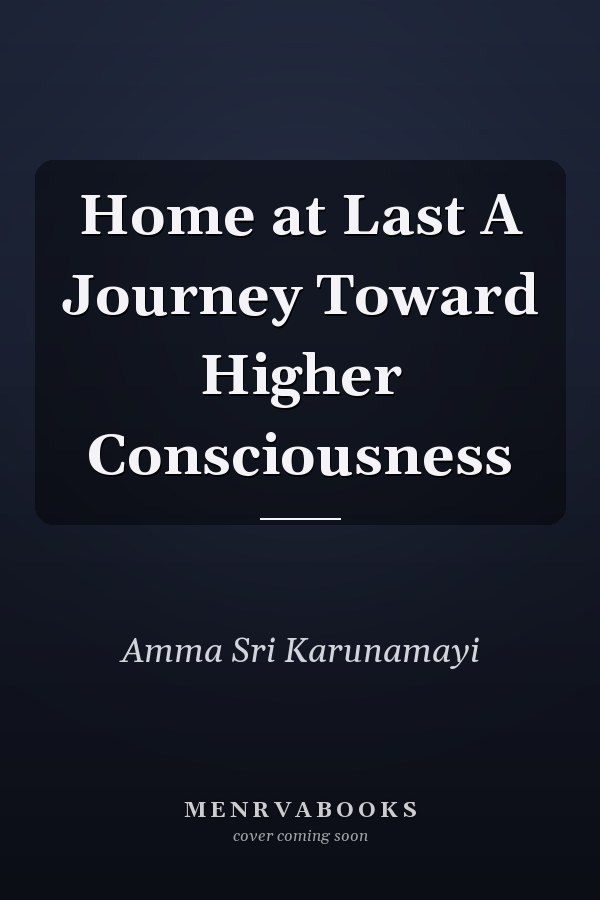 Home at Last A Journey Toward Higher Consciousness

Amma Sri Karunamayi

MENRVABOOKS
cover coming soon